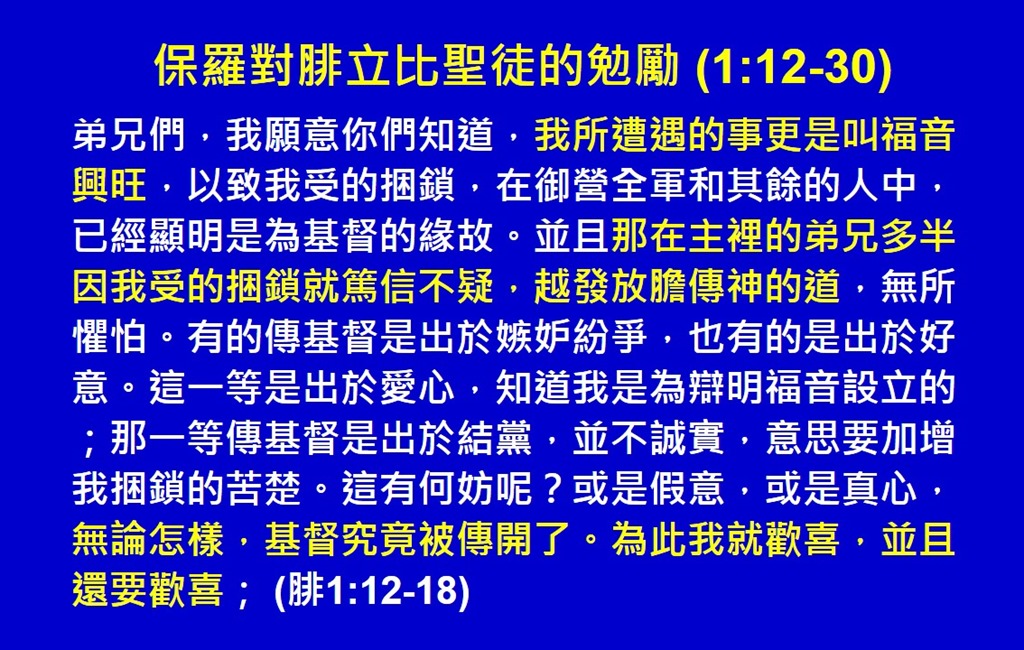 保羅對腓立比聖徒的勉勵 (1:12-30)

弟兄們，我願意你們知道，我所遭遇的事更是叫福音興旺，以致我受的捆鎖，在御營全軍和其餘的人中，已經顯明是為基督的緣故。並且那在主裡的弟兄多半因我受的捆鎖就篤信不疑，越發放膽傳神的道，無所懼怕。有的傳基督是出於嫉妒紛爭，也有的是出於好意。這一等是出於愛心，知道我是為辯明福音設立的；那一等傳基督是出於結黨，並不誠實，意思要加增我捆鎖的苦楚。這有何妨呢？或是假意，或是真心，無論怎樣，基督究竟被傳開了。為此我就歡喜，並且還要歡喜； (腓1:12-18)